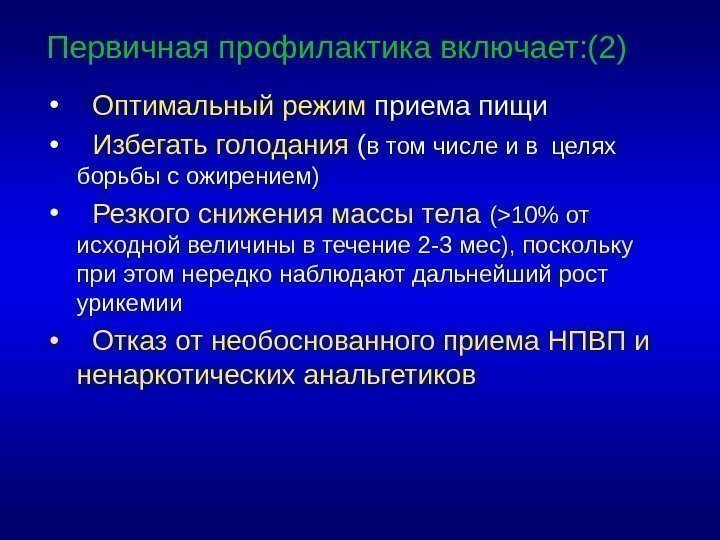 Первичная профилактика включает:(2)

• Оптимальный режим приема пищи

• Избегать голодания (в том числе и в целях борьбы с ожирением)

• Резкого снижения массы тела (>10% от исходной величины в течение 2-3 мес), поскольку при этом нередко наблюдают дальнейший рост урикемии

• Отказ от необоснованного приема НПВП и ненаркотических анальгетиков